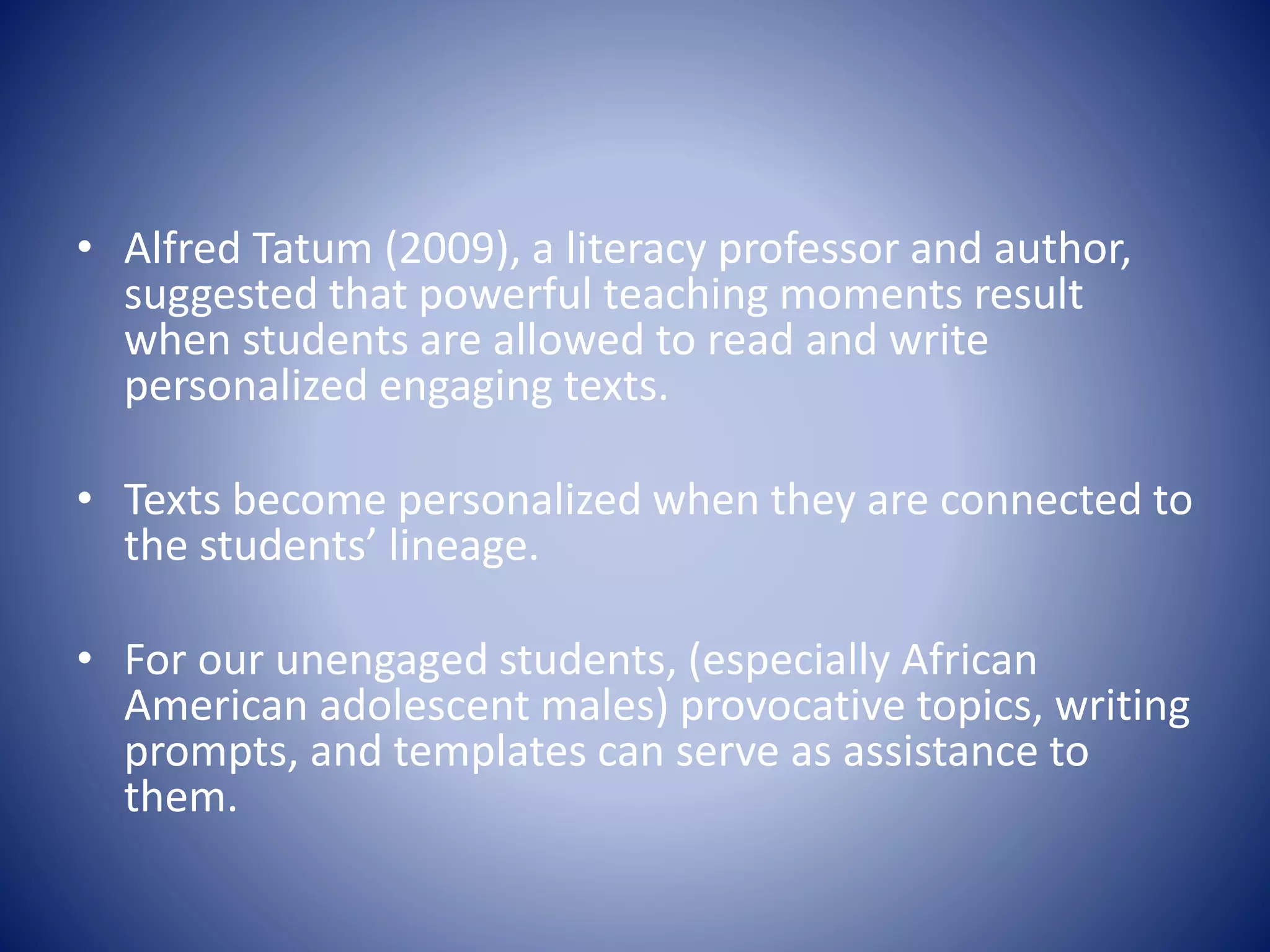 • Alfred Tatum (2009), a literacy professor and author, suggested that powerful teaching moments result when students are allowed to read and write personalized engaging texts.

• Texts become personalized when they are connected to the students’ lineage.

• For our unengaged students, (especially African American adolescent males) provocative topics, writing prompts, and templates can serve as assistance to them.